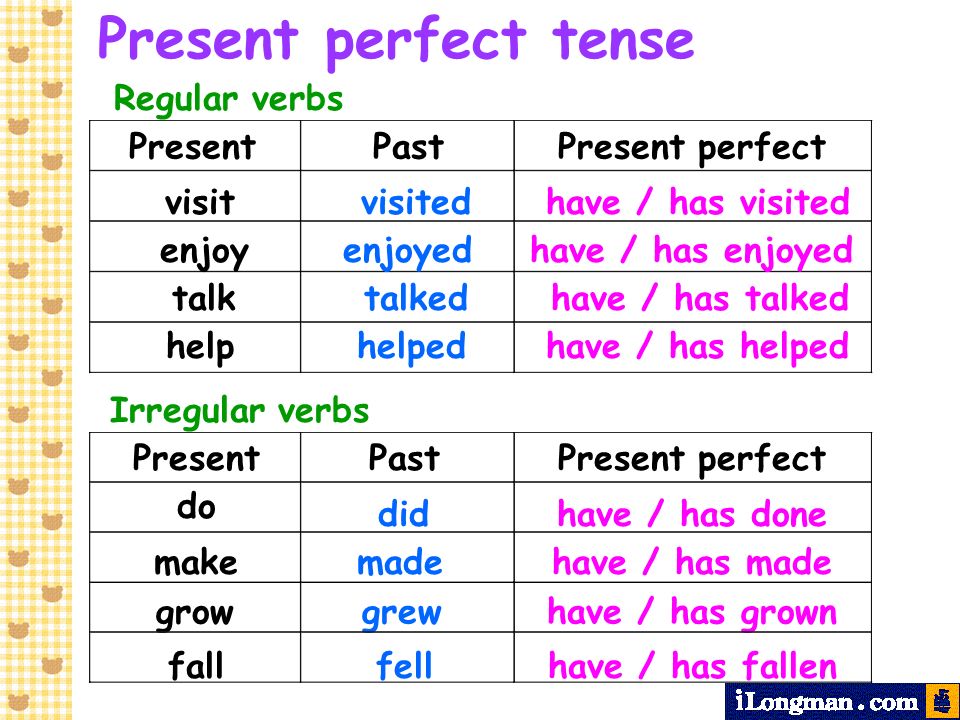 Present perfect tense

Regular verbs

| Present | Past | Present perfect |
|---|---|---|
| visit | visited | have / has visited |
| enjoy | enjoyed | have / has enjoyed |
| talk | talked | have / has talked |
| help | helped | have / has helped |

Irregular verbs

| Present | Past | Present perfect |
|---|---|---|
| do | did | have / has done |
| make | made | have / has made |
| grow | grew | have / has grown |
| fall | fell | have / has fallen |

iLongman.com